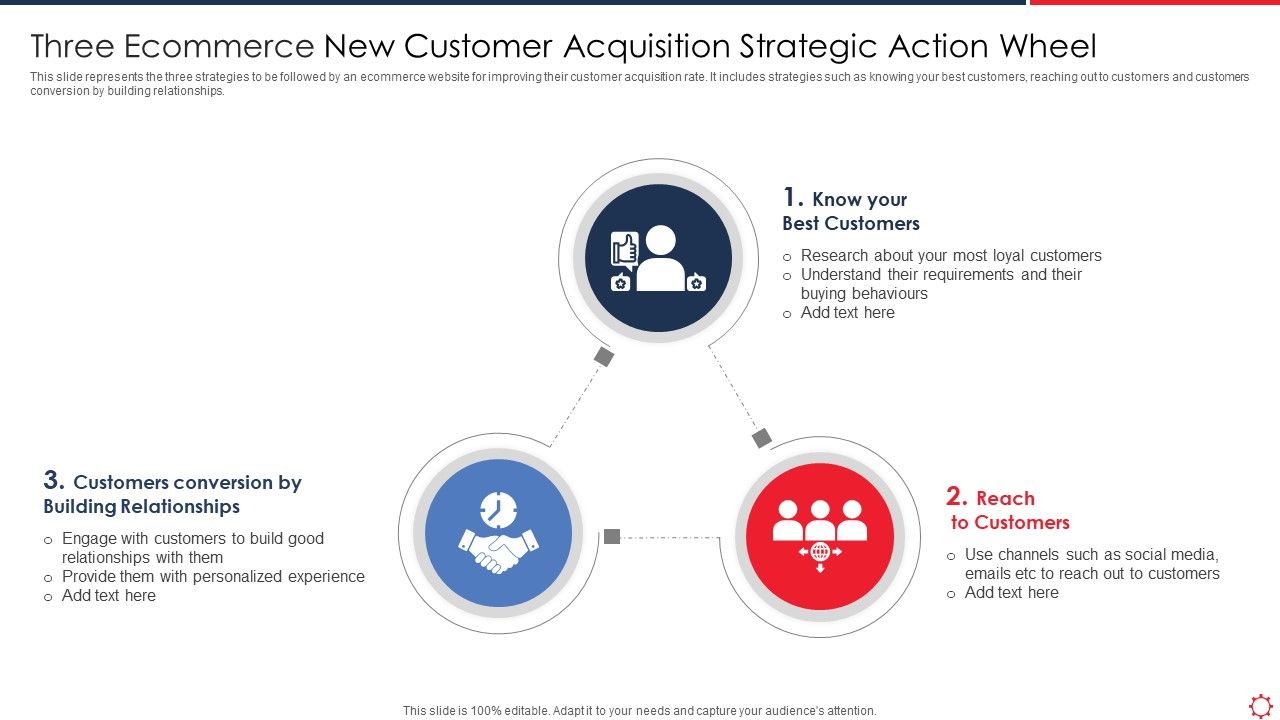 Three Ecommerce New Customer Acquisition Strategic Action Wheel

This slide represents the three strategies to be followed by an ecommerce website for improving their customer acquisition rate. It includes strategies such as knowing your best customers, reaching out to customers and customers conversion by building relationships.

1. Know your Best Customers

o Research about your most loyal customers
o Understand their requirements and their buying behaviours
o Add text here

2. Reach to Customers

o Use channels such as social media, emails etc to reach out to customers
o Add text here

3. Customers conversion by Building Relationships

o Engage with customers to build good relationships with them
o Provide them with personalized experience
o Add text here

This slide is 100% editable. Adapt it to your needs and capture your audience's attention.